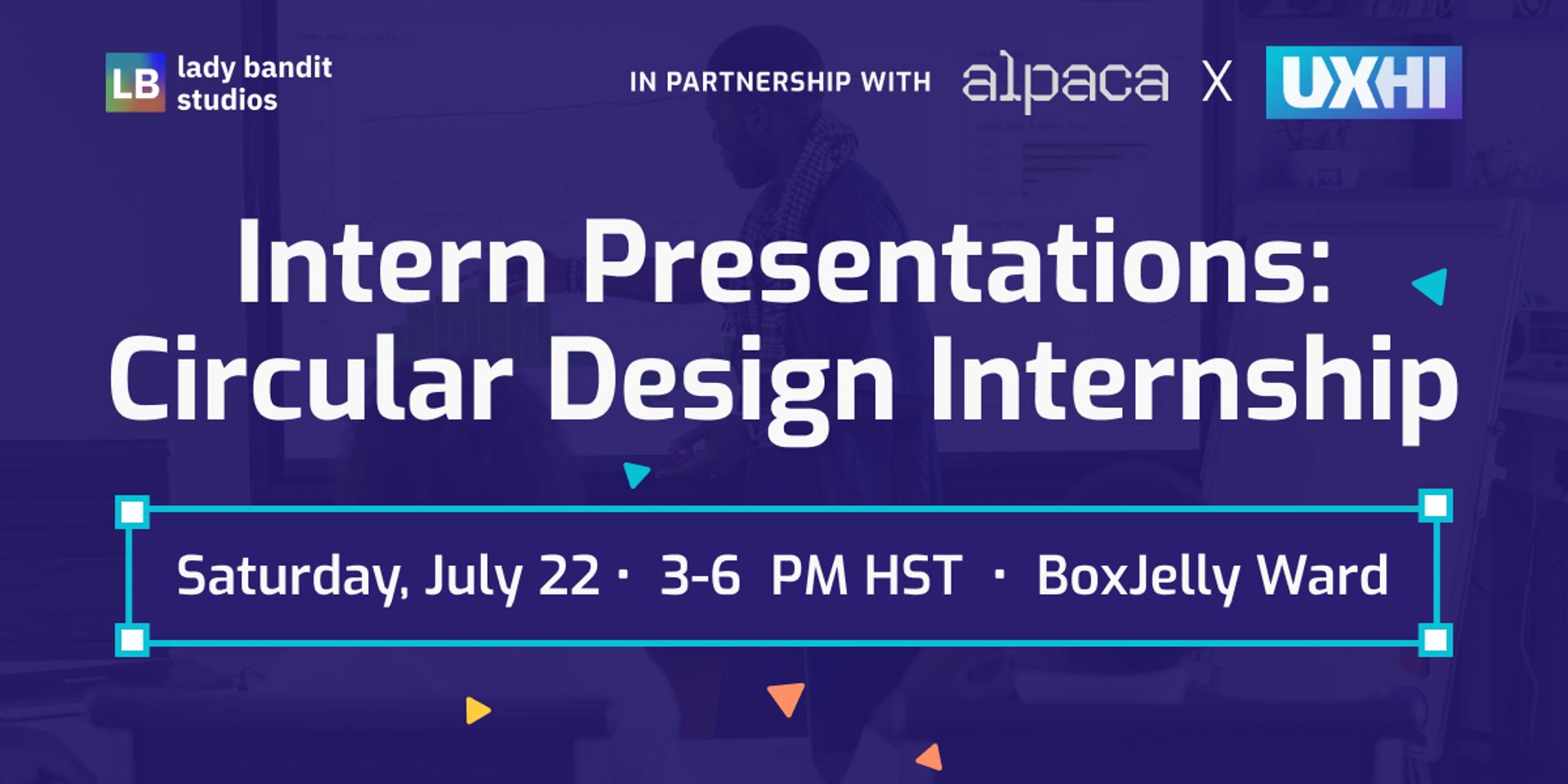 LB lady bandit studios

IN PARTNERSHIP WITH alpaca X UXHI

Intern Presentations: Circular Design Internship

Saturday, July 22 · 3-6 PM HST · BoxJelly Ward